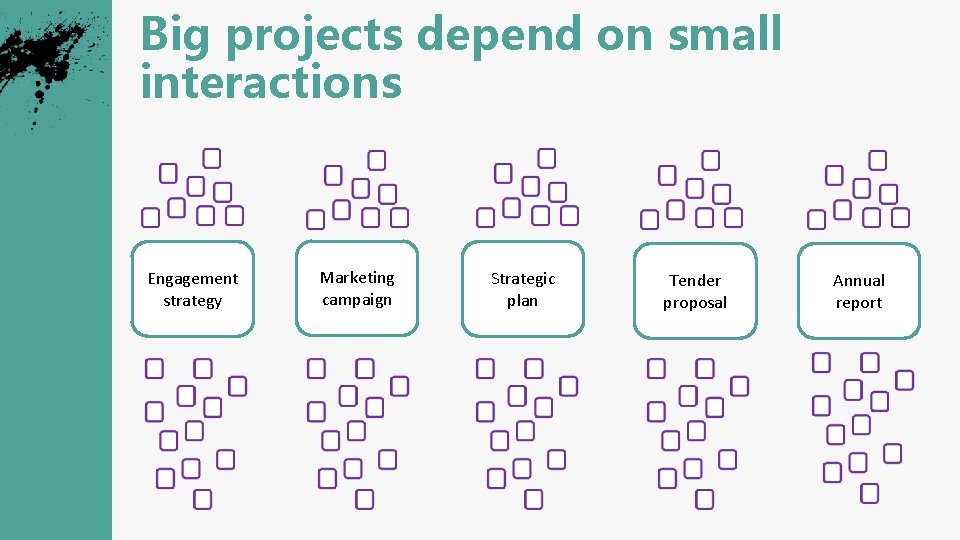 Big projects depend on small interactions

Engagement strategy

Marketing campaign

Strategic plan

Tender proposal

Annual report